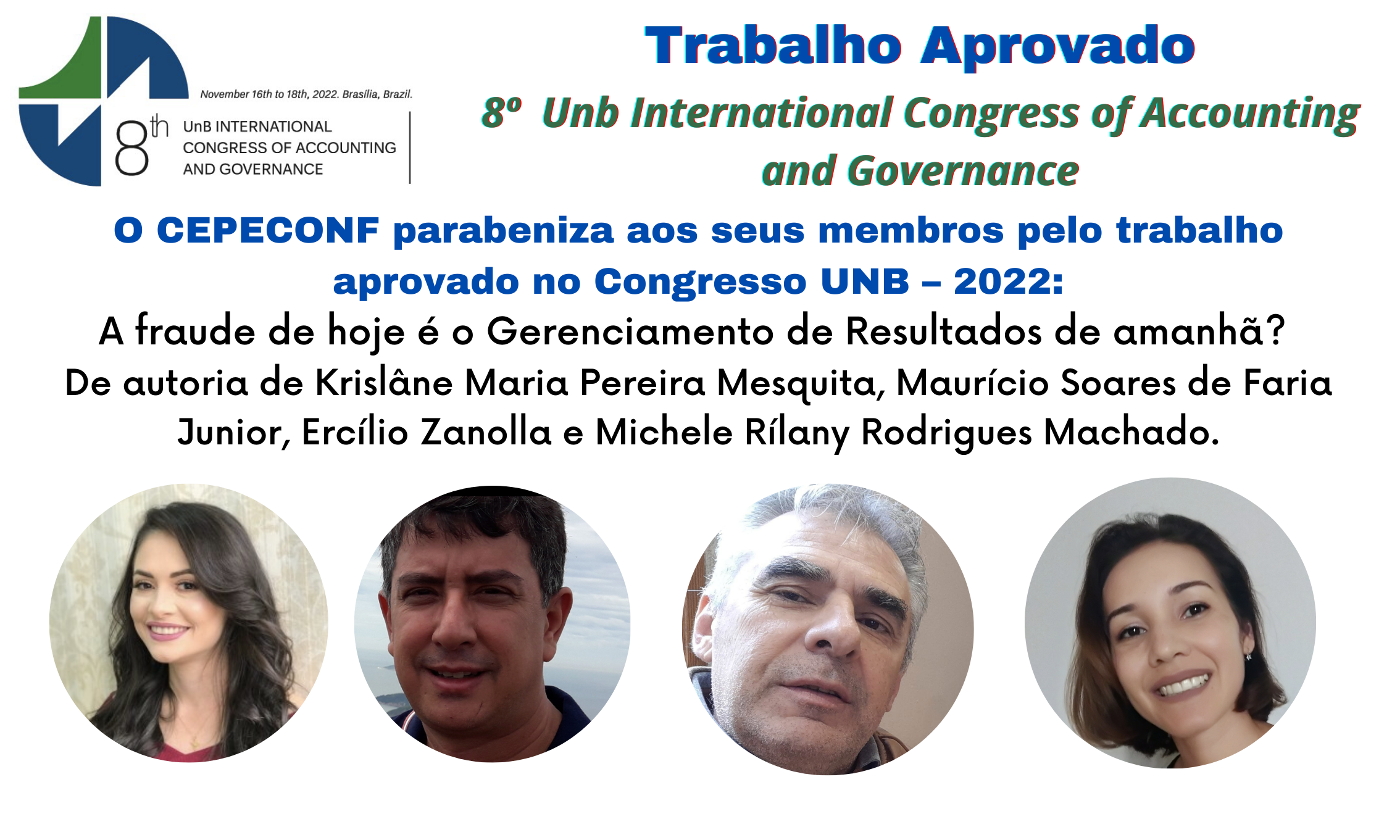 November 16th to 18th, 2022. Brasília, Brazil.

8th UnB INTERNATIONAL CONGRESS OF ACCOUNTING AND GOVERNANCE

Trabalho Aprovado

8º Unb International Congress of Accounting and Governance

O CEPECONF parabeniza aos seus membros pelo trabalho aprovado no Congresso UNB – 2022:

A fraude de hoje é o Gerenciamento de Resultados de amanhã?

De autoria de Krislâne Maria Pereira Mesquita, Maurício Soares de Faria Junior, Ercílio Zanolla e Michele Rílany Rodrigues Machado.